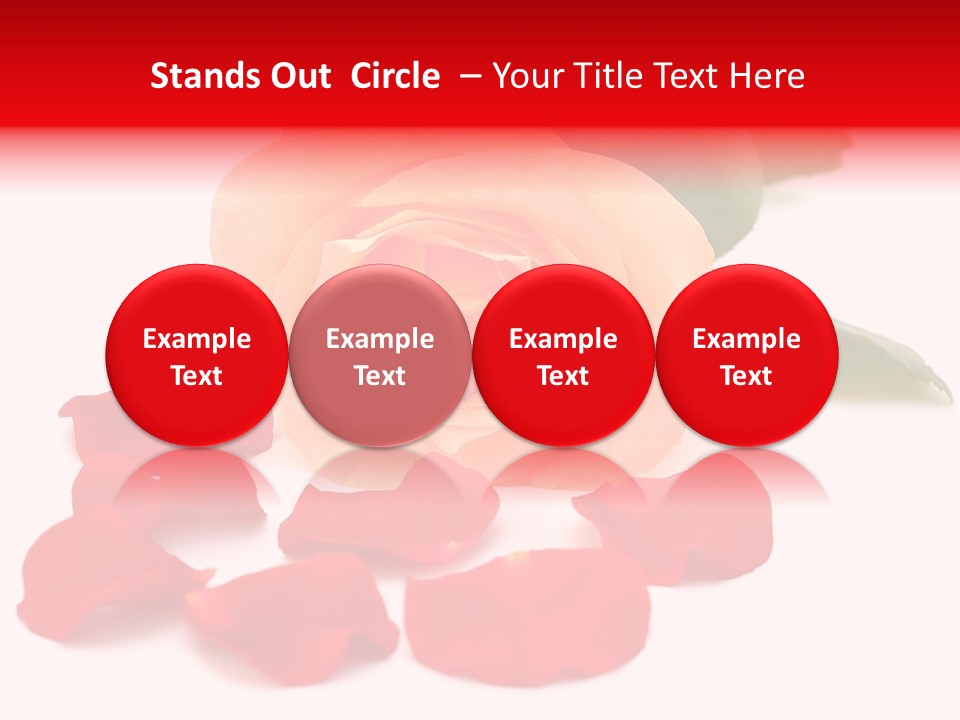 Stands Out Circle – Your Title Text Here

Example Text

Example Text

Example Text

Example Text